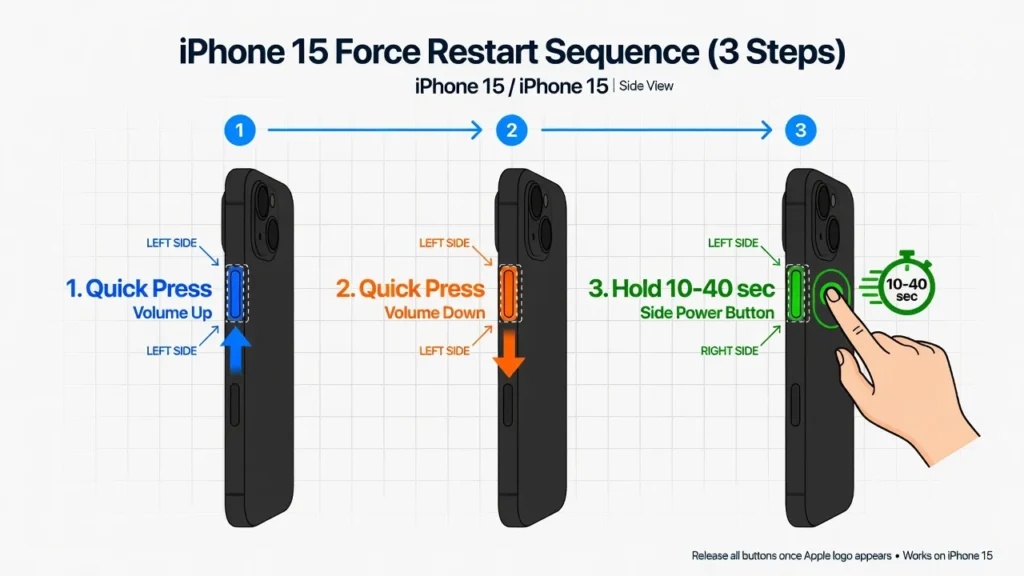 iPhone 15 Force Restart Sequence (3 Steps)

iPhone 15 / iPhone 15 | Side View

1

2

3

LEFT SIDE

1. Quick Press

Volume Up

LEFT SIDE

LEFT SIDE

2. Quick Press

Volume Down

LEFT SIDE

LEFT SIDE

3. Hold 10-40 sec

Side Power Button

RIGHT SIDE

10-40 sec

Release all buttons once Apple logo appears • Works on iPhone 15